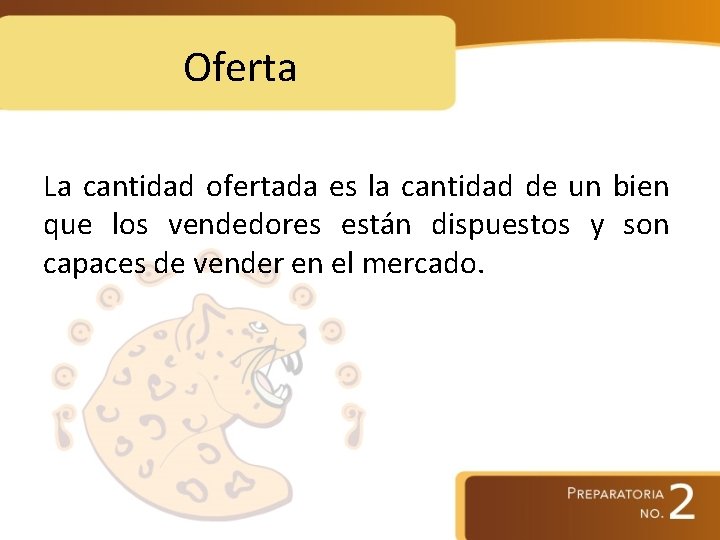 Oferta

La cantidad ofertada es la cantidad de un bien que los vendedores están dispuestos y son capaces de vender en el mercado.

PREPARATORIA NO. 2